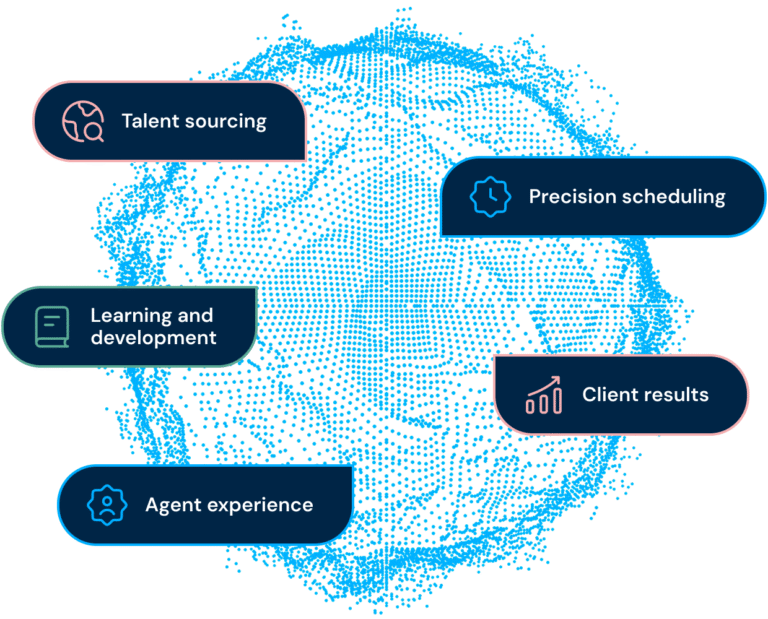 Talent sourcing

Precision scheduling

Learning and development

Client results

Agent experience